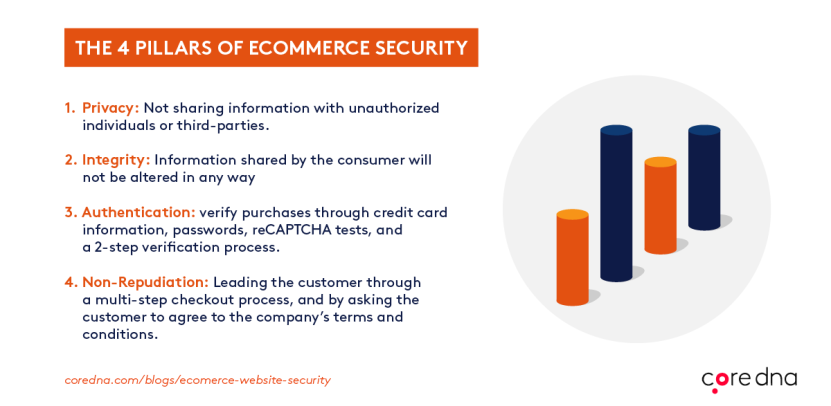 THE 4 PILLARS OF ECOMMERCE SECURITY

1. Privacy: Not sharing information with unauthorized individuals or third-parties.

2. Integrity: Information shared by the consumer will not be altered in any way

3. Authentication: verify purchases through credit card information, passwords, reCAPTCHA tests, and a 2-step verification process.

4. Non-Repudiation: Leading the customer through a multi-step checkout process, and by asking the customer to agree to the company's terms and conditions.

coredna.com/blogs/ecomerce-website-security

core dna